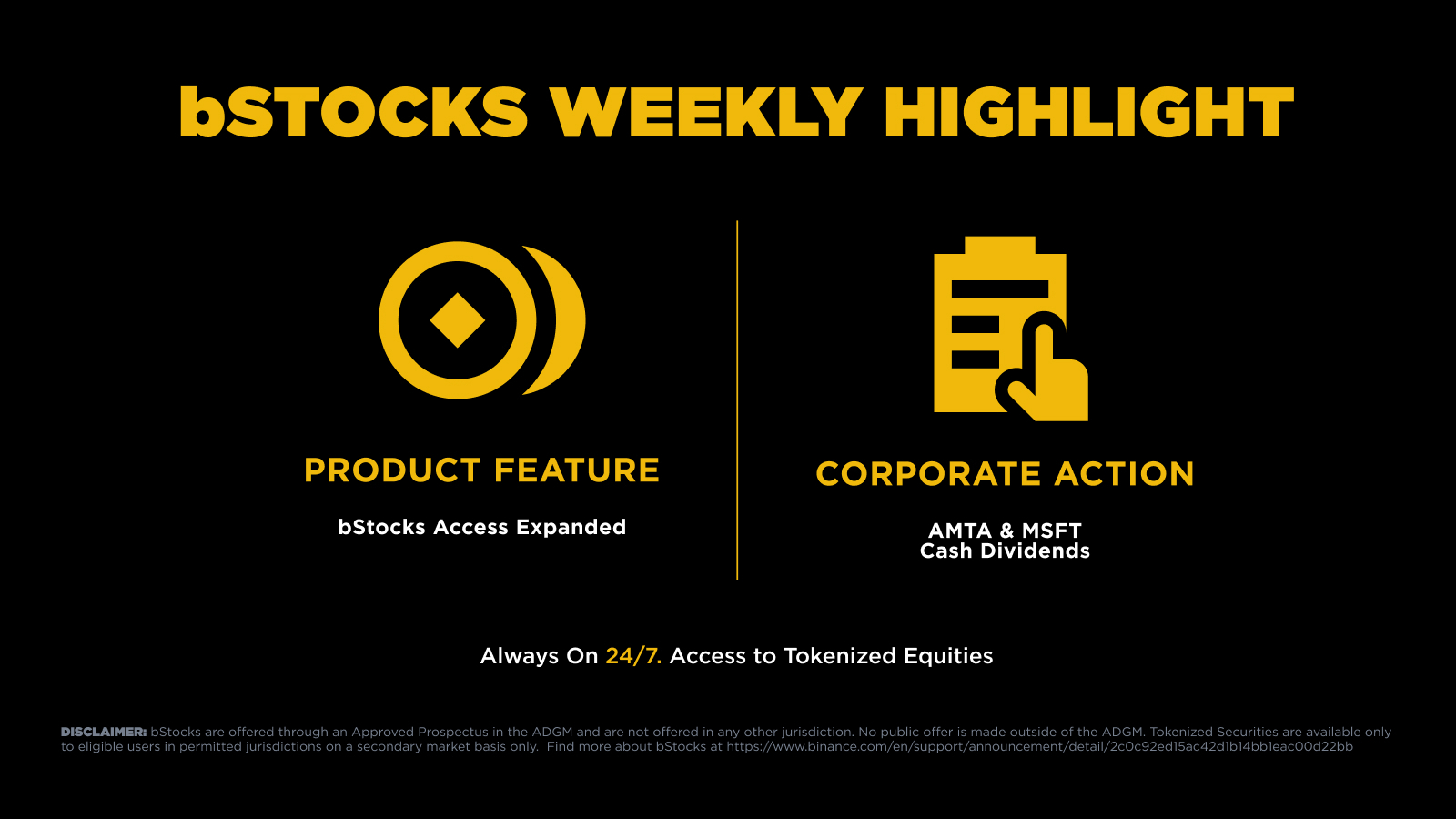 bSTOCKS WEEKLY HIGHLIGHT

PRODUCT FEATURE

bStocks Access Expanded

CORPORATE ACTION

AMTA & MSFT
Cash Dividends

Always On 24/7. Access to Tokenized Equities

DISCLAIMER: bStocks are offered through an Approved Prospectus in the ADGM and are not offered in any other jurisdiction. No public offer is made outside of the ADGM. Tokenized Securities are available only to eligible users in permitted jurisdictions on a secondary market basis only. Find more about bStocks at https://www.binance.com/en/support/announcement/detail/2c0c92ed15ac42d1b14bb1eac00d22bb